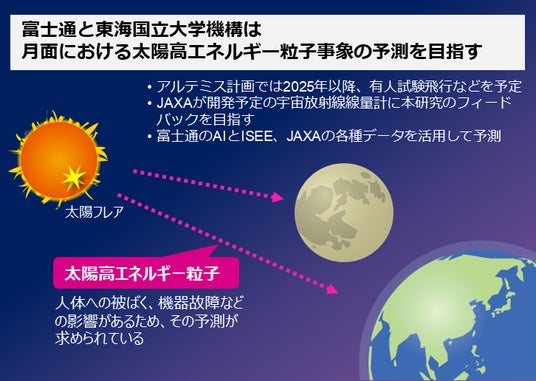 富士通と東海国立大学機構は
月面における太陽高エネルギー粒子事象の予測を目指す

• アルテミス計画では2025年以降、有人試験飛行などを予定
• JAXAが開発予定の宇宙放射線線量計に本研究のフィードバックを目指す
• 富士通のAIとISEE、JAXAの各種データを活用して予測

太陽フレア

太陽高エネルギー粒子

人体への被ばく、機器故障などの影響があるため、その予測が求められている